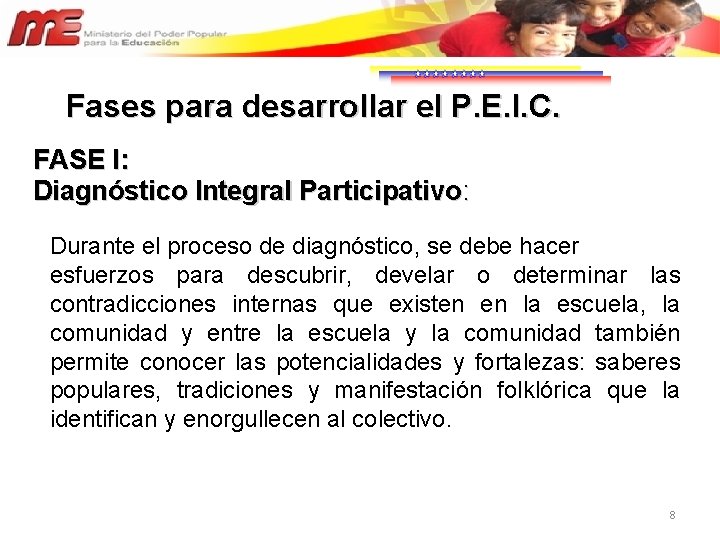 ME Ministerio del Poder Popular para la Educación

Fases para desarrollar el P.E.I.C.

FASE I:
Diagnóstico Integral Participativo:

Durante el proceso de diagnóstico, se debe hacer esfuerzos para descubrir, develar o determinar las contradicciones internas que existen en la escuela, la comunidad y entre la escuela y la comunidad también permite conocer las potencialidades y fortalezas: saberes populares, tradiciones y manifestación folklórica que la identifican y enorgullecen al colectivo.

8